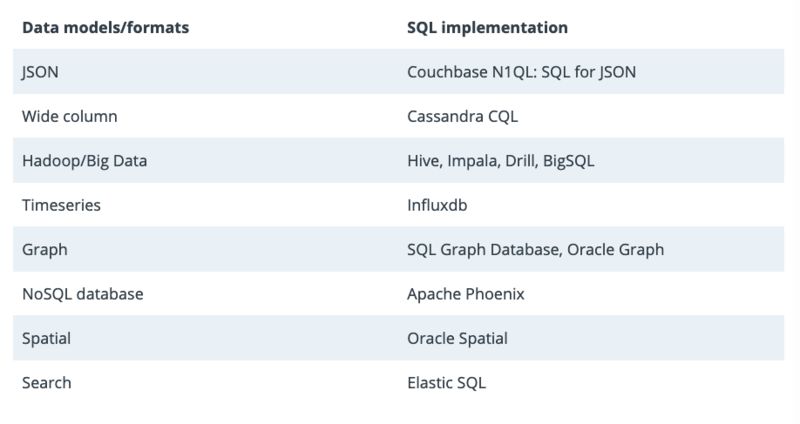 | Data models/formats | SQL implementation |
|---|---|
| JSON | Couchbase N1QL: SQL for JSON |
| Wide column | Cassandra CQL |
| Hadoop/Big Data | Hive, Impala, Drill, BigSQL |
| Timeseries | Influxdb |
| Graph | SQL Graph Database, Oracle Graph |
| NoSQL database | Apache Phoenix |
| Spatial | Oracle Spatial |
| Search | Elastic SQL |